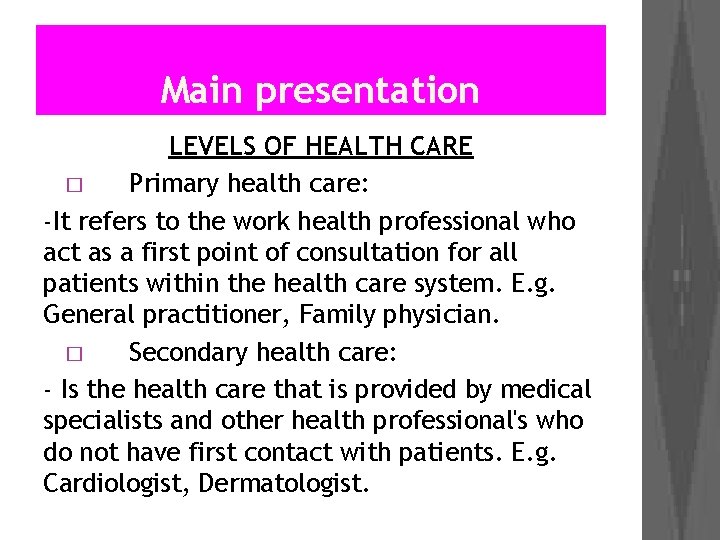 Main presentation

LEVELS OF HEALTH CARE

□ Primary health care:

-It refers to the work health professional who act as a first point of consultation for all patients within the health care system. E.g. General practitioner, Family physician.

□ Secondary health care:

- Is the health care that is provided by medical specialists and other health professional's who do not have first contact with patients. E.g. Cardiologist, Dermatologist.